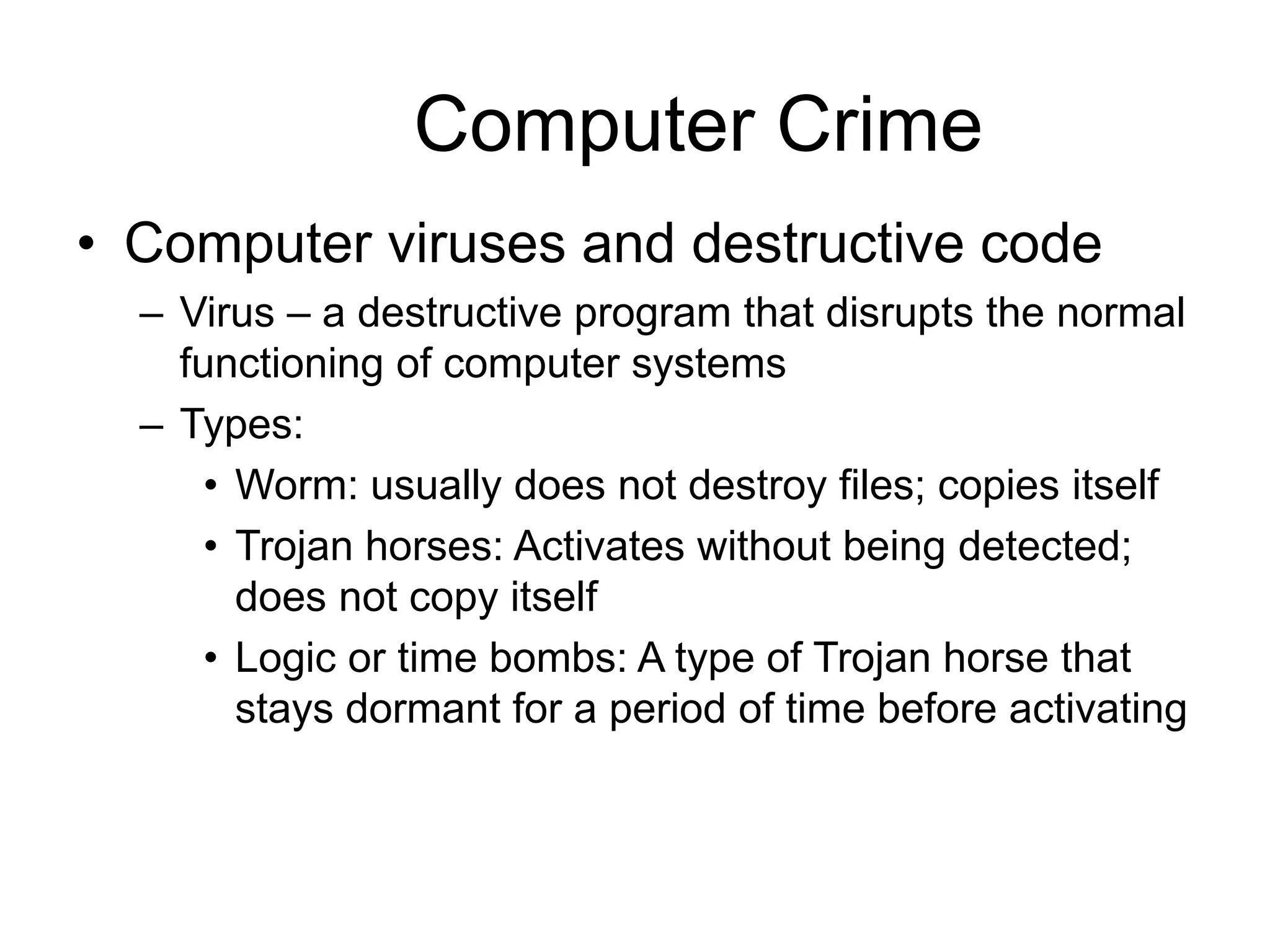 Computer Crime

• Computer viruses and destructive code

– Virus – a destructive program that disrupts the normal functioning of computer systems

– Types:

• Worm: usually does not destroy files; copies itself

• Trojan horses: Activates without being detected; does not copy itself

• Logic or time bombs: A type of Trojan horse that stays dormant for a period of time before activating